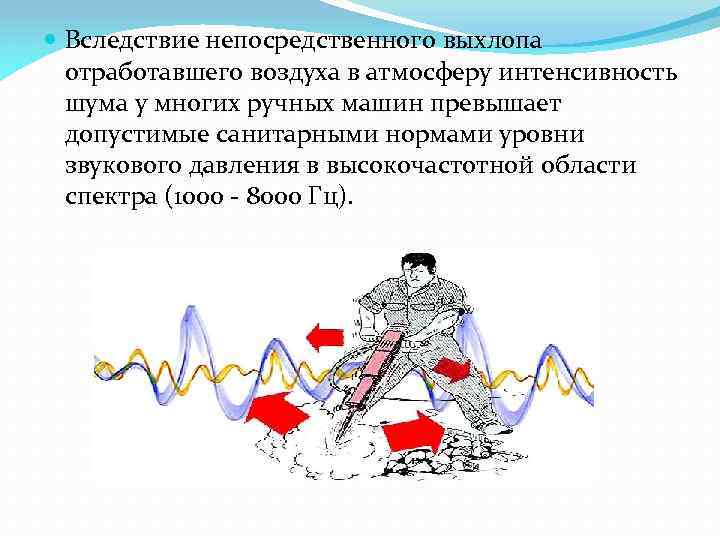 Вследствие непосредственного выхлопа отработавшего воздуха в атмосферу интенсивность шума у многих ручных машин превышает допустимые санитарными нормами уровни звукового давления в высокочастотной области спектра (1000 - 8000 Гц).